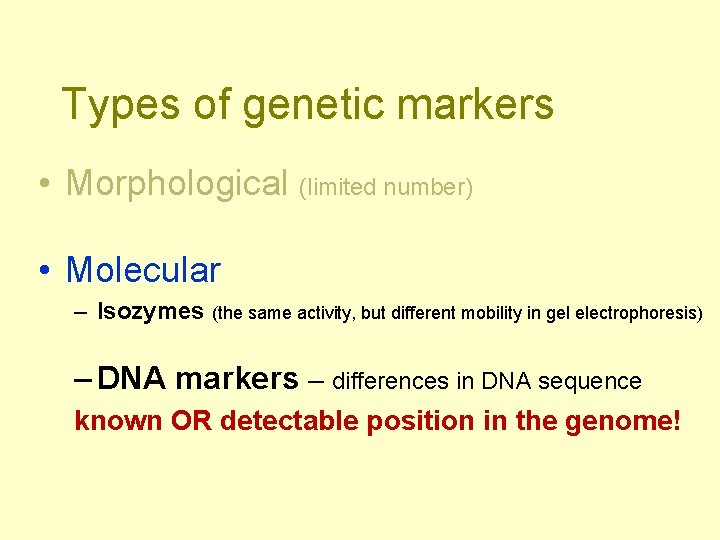 Types of genetic markers

• Morphological (limited number)

• Molecular

– Isozymes (the same activity, but different mobility in gel electrophoresis)

– DNA markers – differences in DNA sequence

known OR detectable position in the genome!